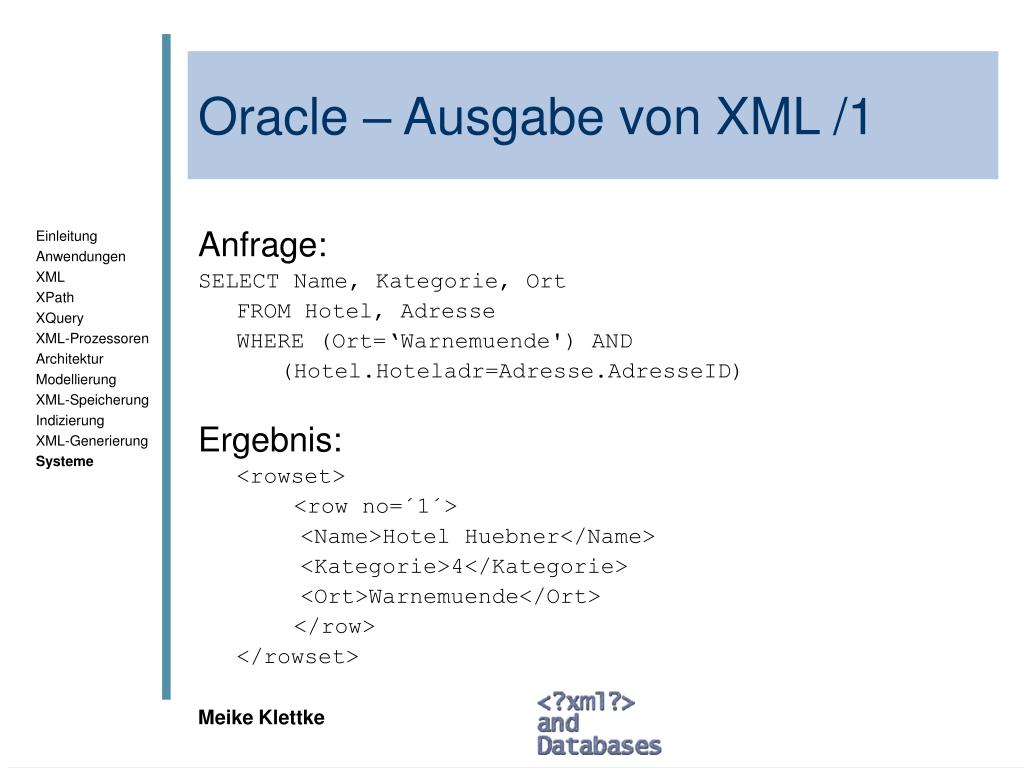 Oracle – Ausgabe von XML /1

Einleitung
Anwendungen
XML
XPath
XQuery
XML-Prozessoren
Architektur
Modellierung
XML-Speicherung
Indizierung
XML-Generierung
Systeme

Anfrage:
SELECT Name, Kategorie, Ort
FROM Hotel, Adresse
WHERE (Ort=‘Warnemuende') AND
(Hotel.Hoteladr=Adresse.AdresseID)

Ergebnis:
<rowset>
<row no=´1´>
<Name>Hotel Huebner</Name>
<Kategorie>4</Kategorie>
<Ort>Warnemuende</Ort>
</row>
</rowset>

Meike Klettke

<?xml?>
and
Databases